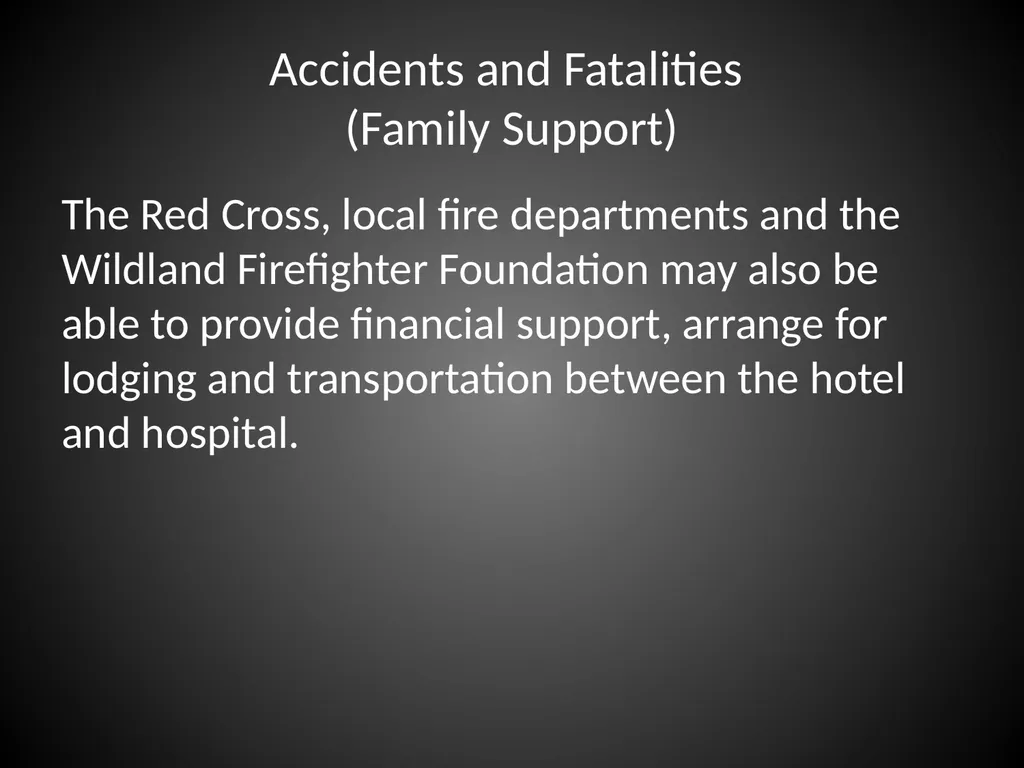 Accidents and Fatalities
(Family Support)

The Red Cross, local fire departments and the Wildland Firefighter Foundation may also be able to provide financial support, arrange for lodging and transportation between the hotel and hospital.